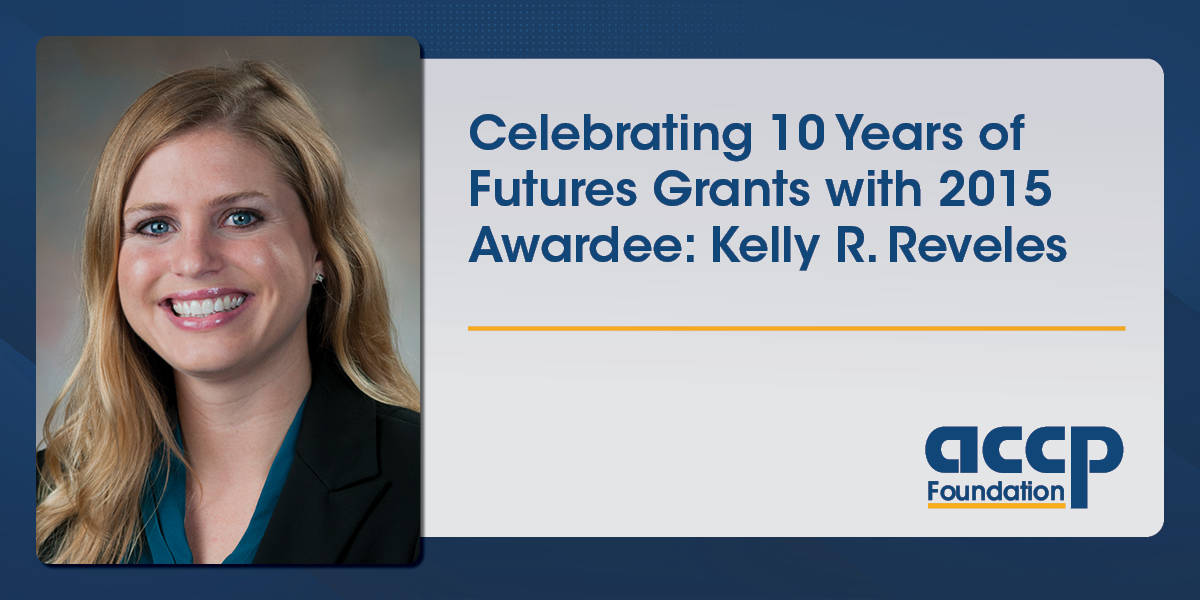 Celebrating 10 Years of Futures Grants with 2015 Awardee: Kelly R. Reveles

accp Foundation